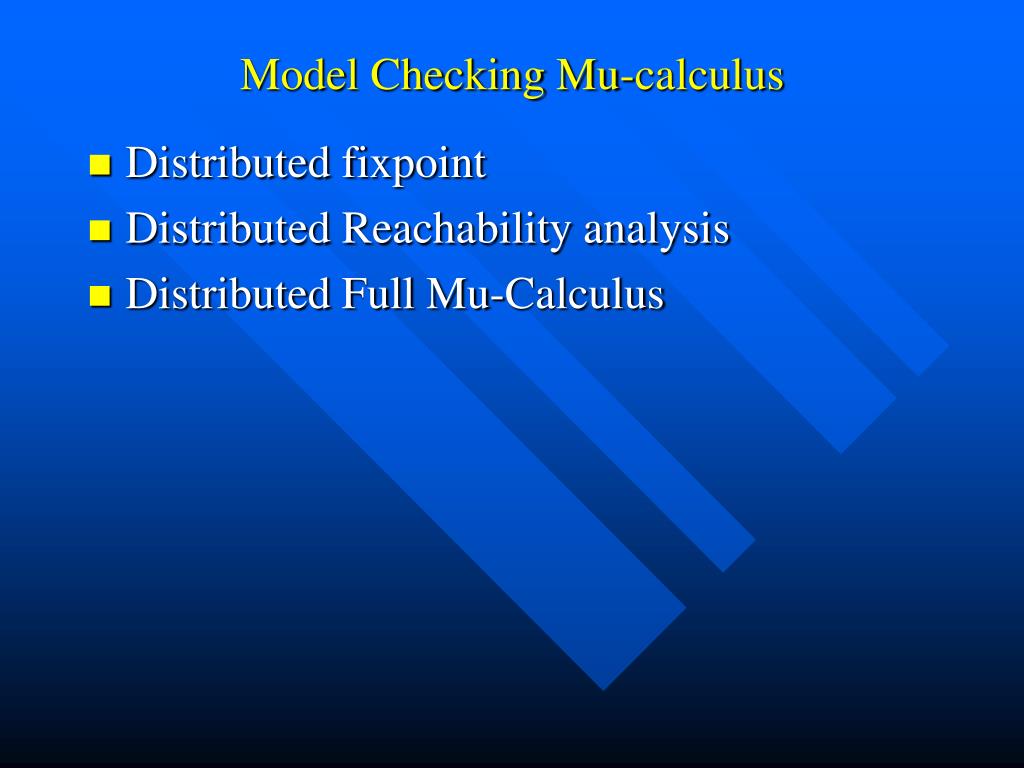 Model Checking Mu-calculus

- Distributed fixpoint
- Distributed Reachability analysis
- Distributed Full Mu-Calculus